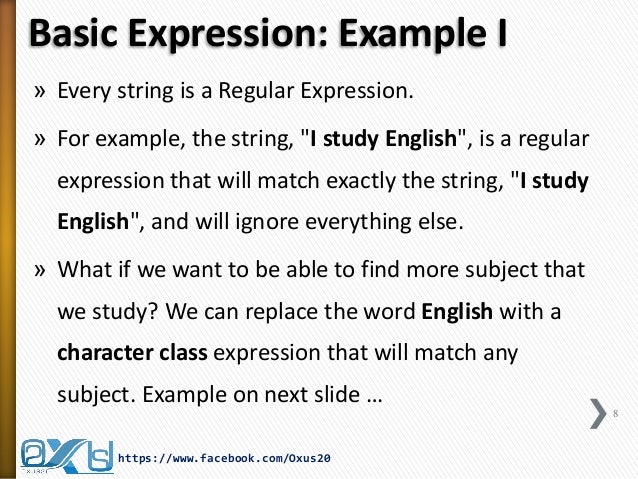 Basic Expression: Example I

» Every string is a Regular Expression.

» For example, the string, "I study English", is a regular expression that will match exactly the string, "I study English", and will ignore everything else.

» What if we want to be able to find more subject that we study? We can replace the word English with a character class expression that will match any subject. Example on next slide …

8

https://www.facebook.com/Oxus20